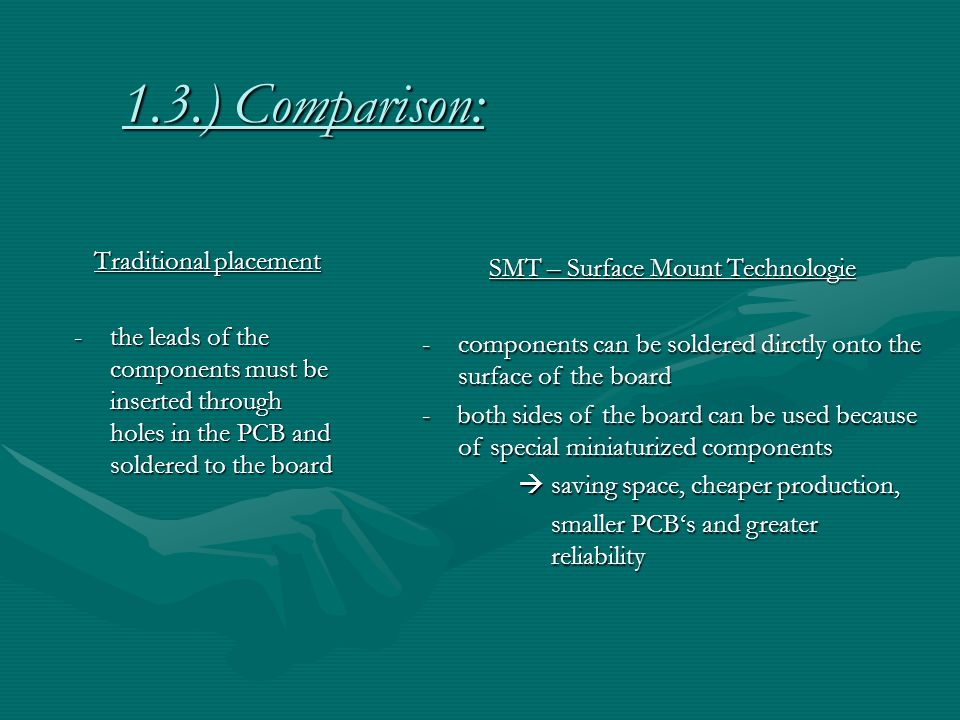 1.3.) Comparison:

Traditional placement

- the leads of the components must be inserted through holes in the PCB and soldered to the board

SMT – Surface Mount Technologie

- components can be soldered dirctly onto the surface of the board
- both sides of the board can be used because of special miniaturized components

→ saving space, cheaper production, smaller PCB‘s and greater reliability